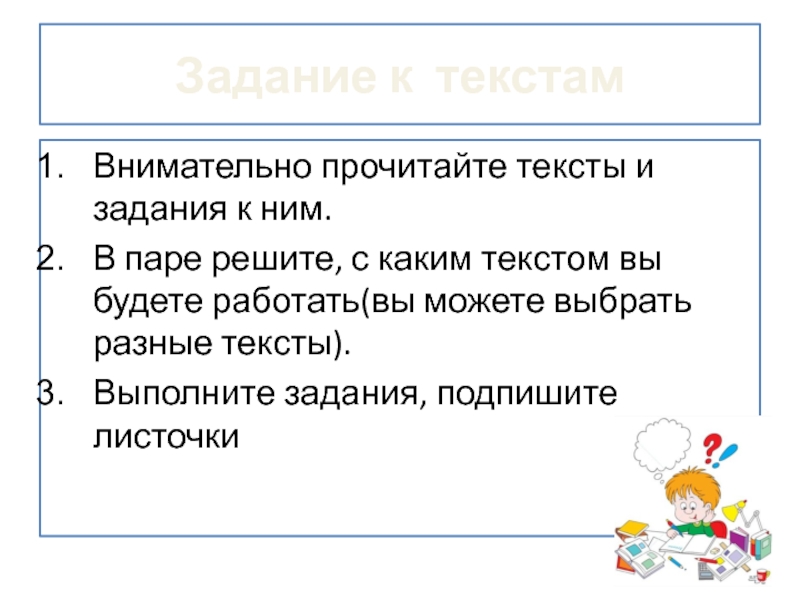 Задание к текстам

1. Внимательно прочитайте тексты и задания к ним.
2. В паре решите, с каким текстом вы будете работать(вы можете выбрать разные тексты).
3. Выполните задания, подпишите листочки